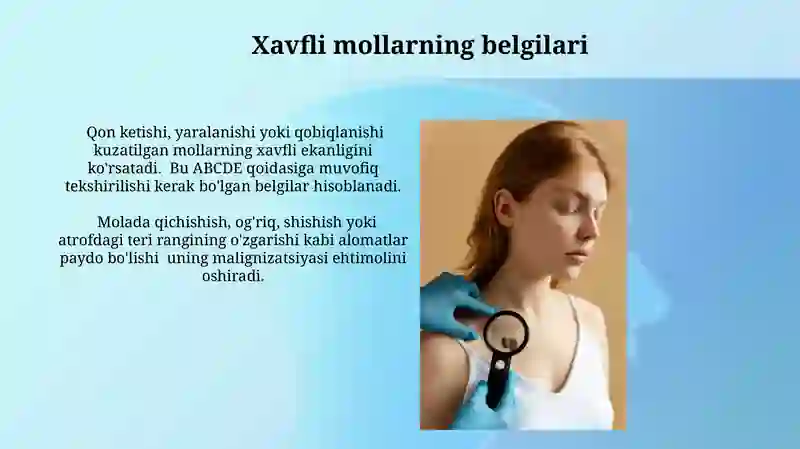 Xavfli mollarning belgilari

Qon ketishi, yaralanishi yoki qobiqlanishi kuzatilgan mollarning xavfli ekanligini ko'rsatadi. Bu ABCDE qoidasiga muvofiq tekshirilishi kerak bo'lgan belgilar hisoblanadi.

Molada qichishish, og'riq, shishish yoki atrofdagi teri rangining o'zgarishi kabi alomatlar paydo bo'lishi uning malignizatsiyasi ehtimolini oshiradi.